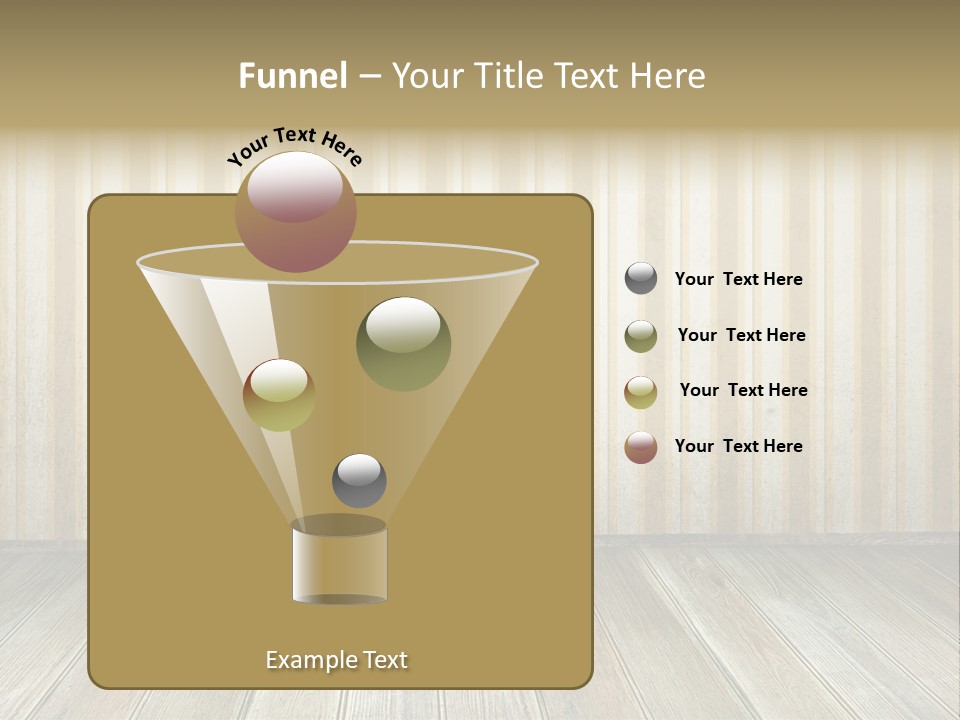 Funnel – Your Title Text Here

Your Text Here

Your Text Here

Your Text Here

Your Text Here

Your Text Here

Example Text